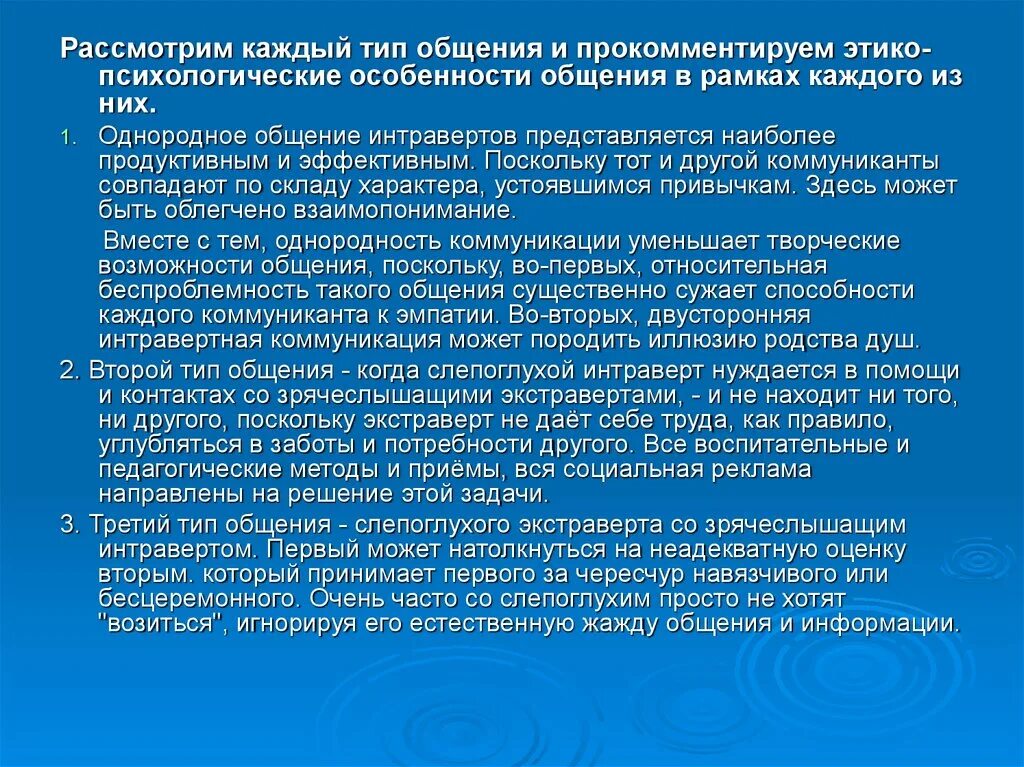 Рассмотрим каждый тип общения и прокомментируем этико-психологические особенности общения в рамках каждого из них.

1. Однородное общение интравертов представляется наиболее продуктивным и эффективным. Поскольку тот и другой коммуниканты совпадают по складу характера, устоявшимся привычкам. Здесь может быть облегчено взаимопонимание.

Вместе с тем, однородность коммуникации уменьшает творческие возможности общения, поскольку, во-первых, относительная беспроблемность такого общения существенно сужает способности каждого коммуниканта к эмпатии. Во-вторых, двусторонняя интравертная коммуникация может породить иллюзию родства душ.

2. Второй тип общения - когда слепоглухой интраверт нуждается в помощи и контактах со зрячеслышащими экстравертами, - и не находит ни того, ни другого, поскольку экстраверт не даёт себе труда, как правило, углубляться в заботы и потребности другого. Все воспитательные и педагогические методы и приёмы, вся социальная реклама направлены на решение этой задачи.

3. Третий тип общения - слепоглухого экстраверта со зрячеслышащим интравертом. Первый может натолкнуться на неадекватную оценку вторым. который принимает первого за чересчур навязчивого или бесцеремонного. Очень часто со слепоглухим просто не хотят "возиться", игнорируя его естественную жажду общения и информации.